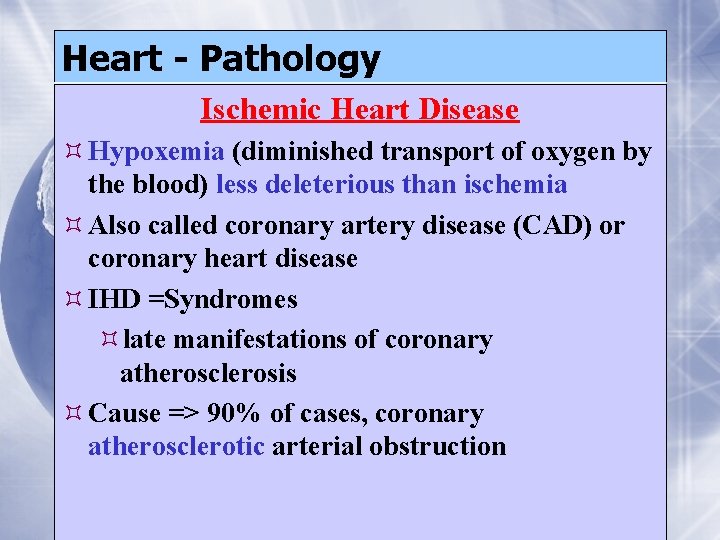 Heart - Pathology

Ischemic Heart Disease

¤ Hypoxemia (diminished transport of oxygen by the blood) less deleterious than ischemia

¤ Also called coronary artery disease (CAD) or coronary heart disease

¤ IHD =Syndromes

¤ late manifestations of coronary atherosclerosis

¤ Cause => 90% of cases, coronary atherosclerotic arterial obstruction